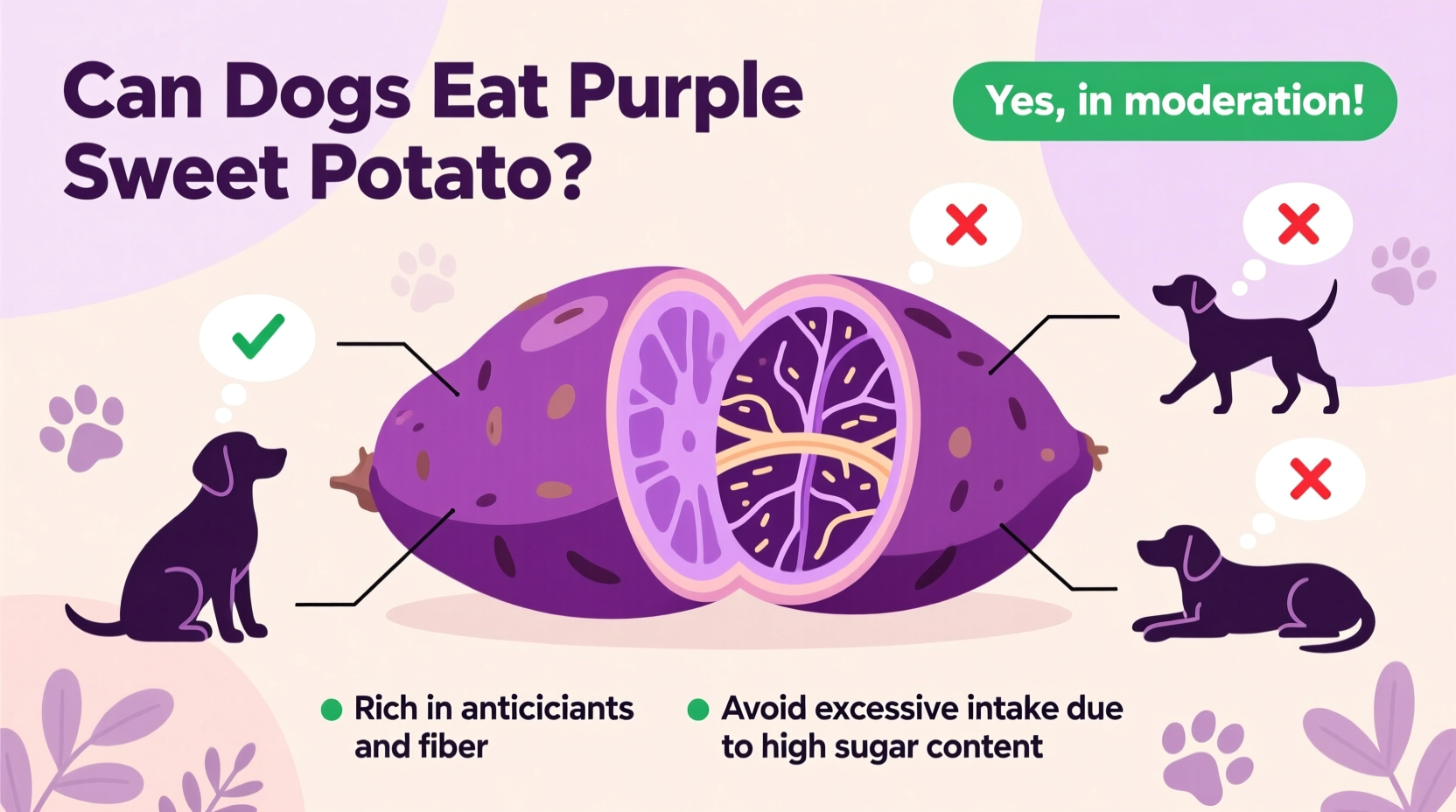 Can Dogs Eat Purple Sweet Potato?

Yes, in moderation!

Rich in anticiciants and fiber

Avoid excessive intake due to high sugar content